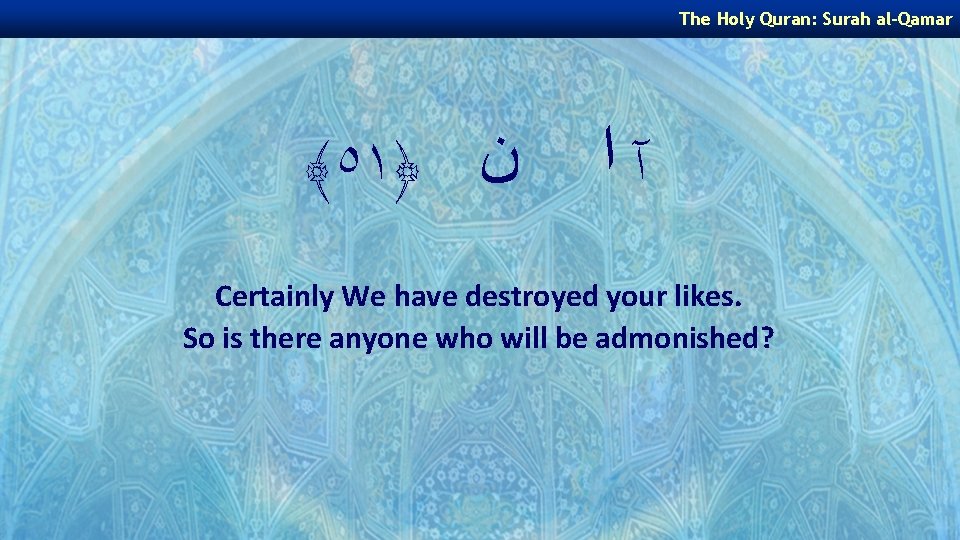 The Holy Quran: Surah al-Qamar

آ ا ن ﴿٥١﴾

Certainly We have destroyed your likes. So is there anyone who will be admonished?